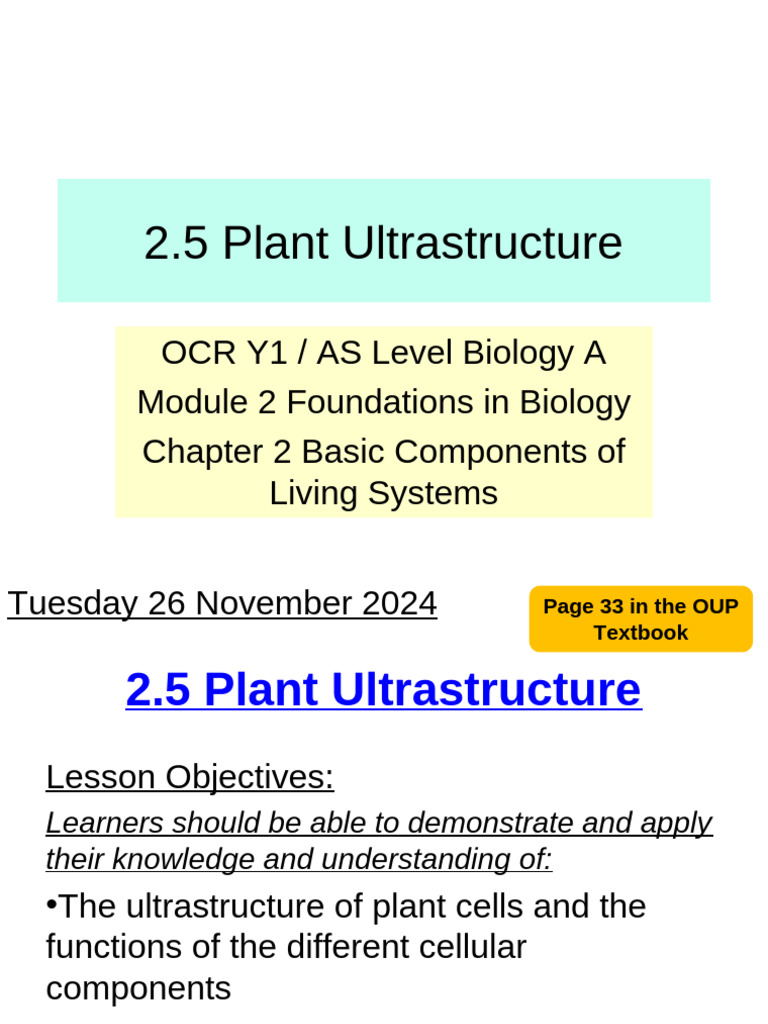 2.5 Plant Ultrastructure

OCR Y1 / AS Level Biology A

Module 2 Foundations in Biology

Chapter 2 Basic Components of Living Systems

Tuesday 26 November 2024

Page 33 in the OUP Textbook

2.5 Plant Ultrastructure

Lesson Objectives:

Learners should be able to demonstrate and apply their knowledge and understanding of:

•The ultrastructure of plant cells and the functions of the different cellular components